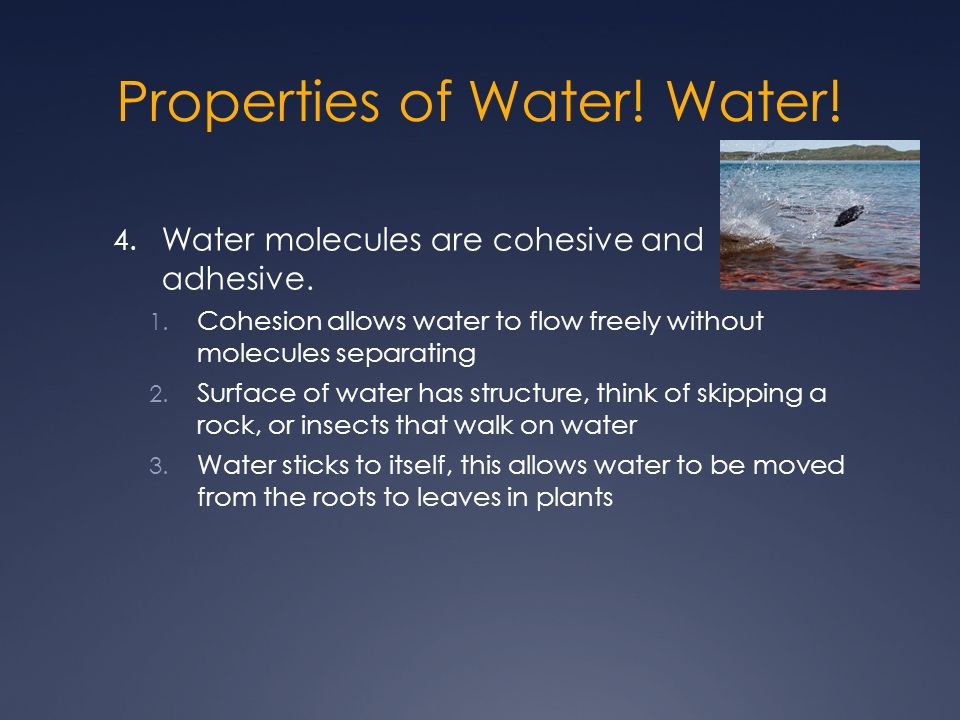 Properties of Water! Water!

4. Water molecules are cohesive and adhesive.

1. Cohesion allows water to flow freely without molecules separating
2. Surface of water has structure, think of skipping a rock, or insects that walk on water
3. Water sticks to itself, this allows water to be moved from the roots to leaves in plants